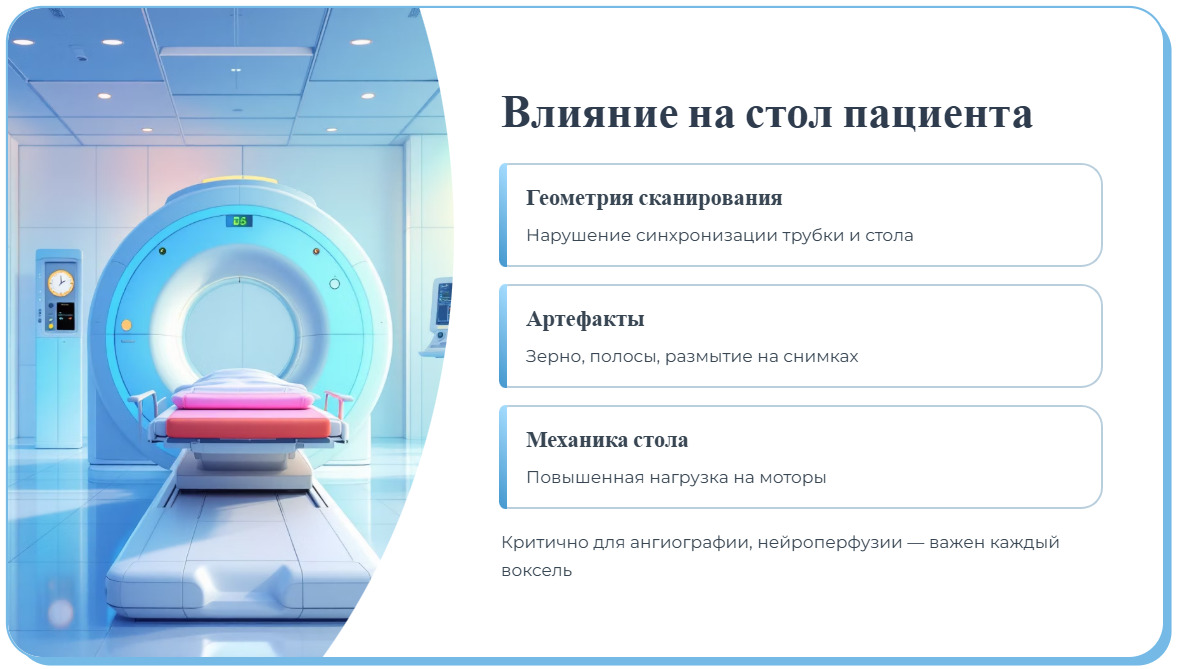 Влияние на стол пациента

Геометрия сканирования

Нарушение синхронизации трубки и стола

Артефакты

Зерно, полосы, размытие на снимках

Механика стола

Повышенная нагрузка на моторы

Критично для ангиографии, нейроперфузии — важен каждый воксель